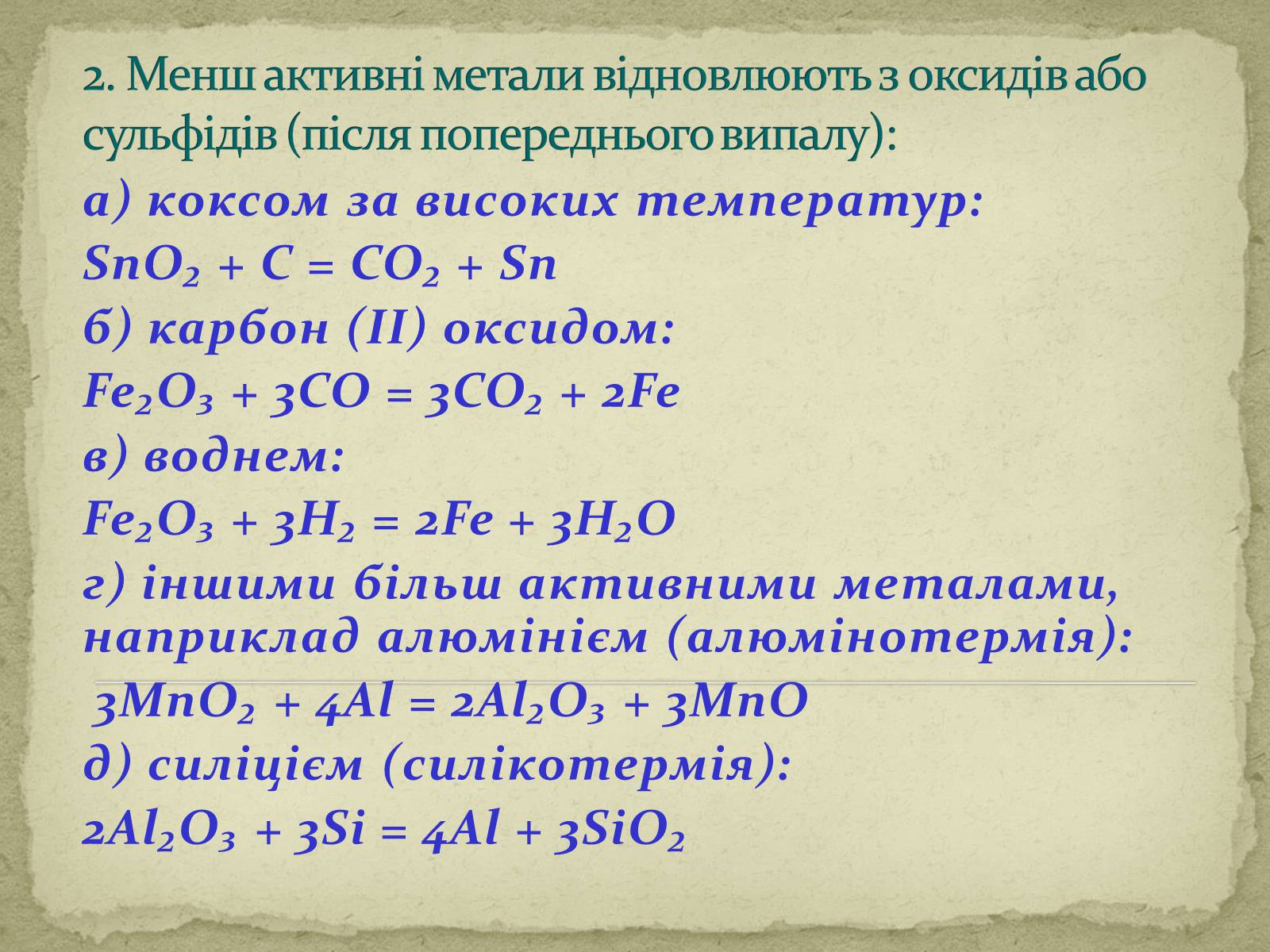 2. Менш активні метали відновлюють з оксидів або сульфідів (після попереднього випалу):

а) коксом за високих температур:

$SnO_2 + C = CO_2 + Sn$

б) карбон (II) оксидом:

$Fe_2O_3 + 3CO = 3CO_2 + 2Fe$

в) воднем:

$Fe_2O_3 + 3H_2 = 2Fe + 3H_2O$

г) іншими більш активними металами, наприклад алюмінієм (алюмінотермія):

$3MnO_2 + 4Al = 2Al_2O_3 + 3MnO$

д) силіцієм (силікотермія):

$2Al_2O_3 + 3Si = 4Al + 3SiO_2$